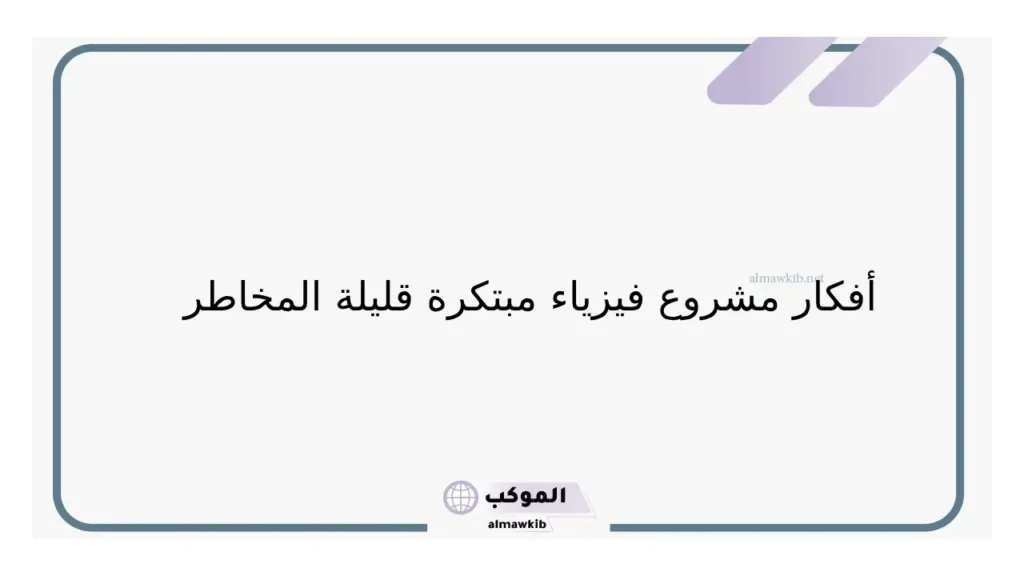 almawkib.net

أفكار مشروع فيزياء مبتكرة قليلة المخاطر

الموكب
almawkib